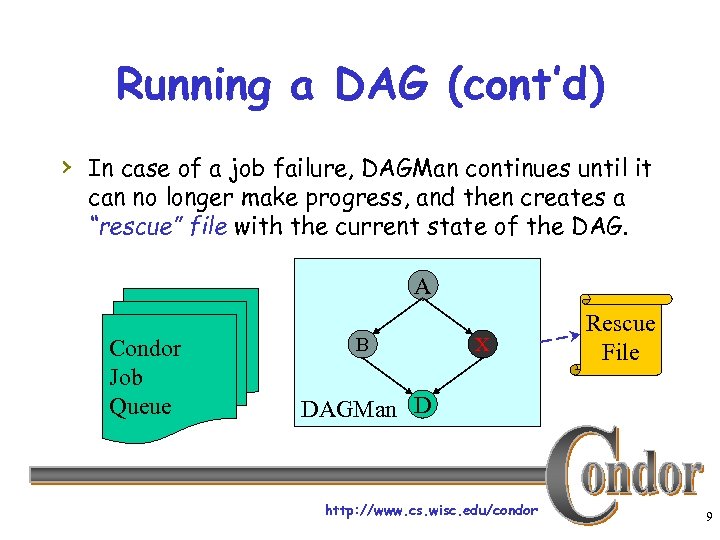 Running a DAG (cont'd)

› In case of a job failure, DAGMan continues until it can no longer make progress, and then creates a "rescue" file with the current state of the DAG.

Condor Job Queue

A

B

X

D

DAGMan

Rescue File

Condor

http://www.cs.wisc.edu/condor

9